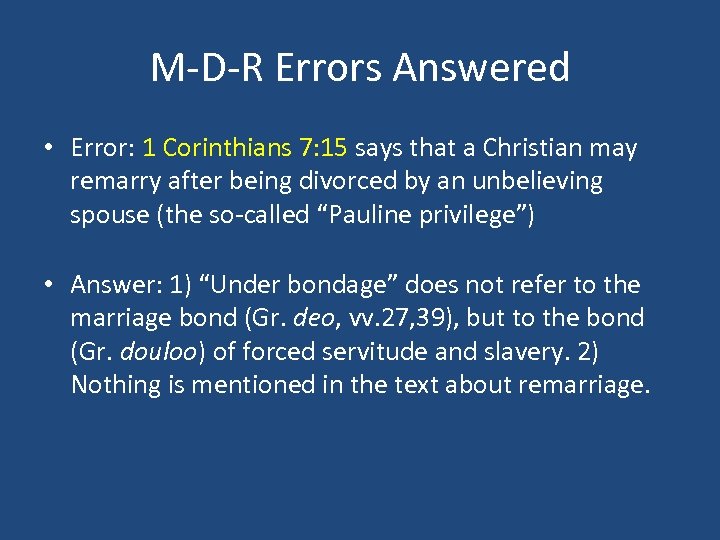 M-D-R Errors Answered

• Error: 1 Corinthians 7:15 says that a Christian may remarry after being divorced by an unbelieving spouse (the so-called “Pauline privilege”)

• Answer: 1) “Under bondage” does not refer to the marriage bond (Gr. deo, vv.27,39), but to the bond (Gr. douloo) of forced servitude and slavery. 2) Nothing is mentioned in the text about remarriage.